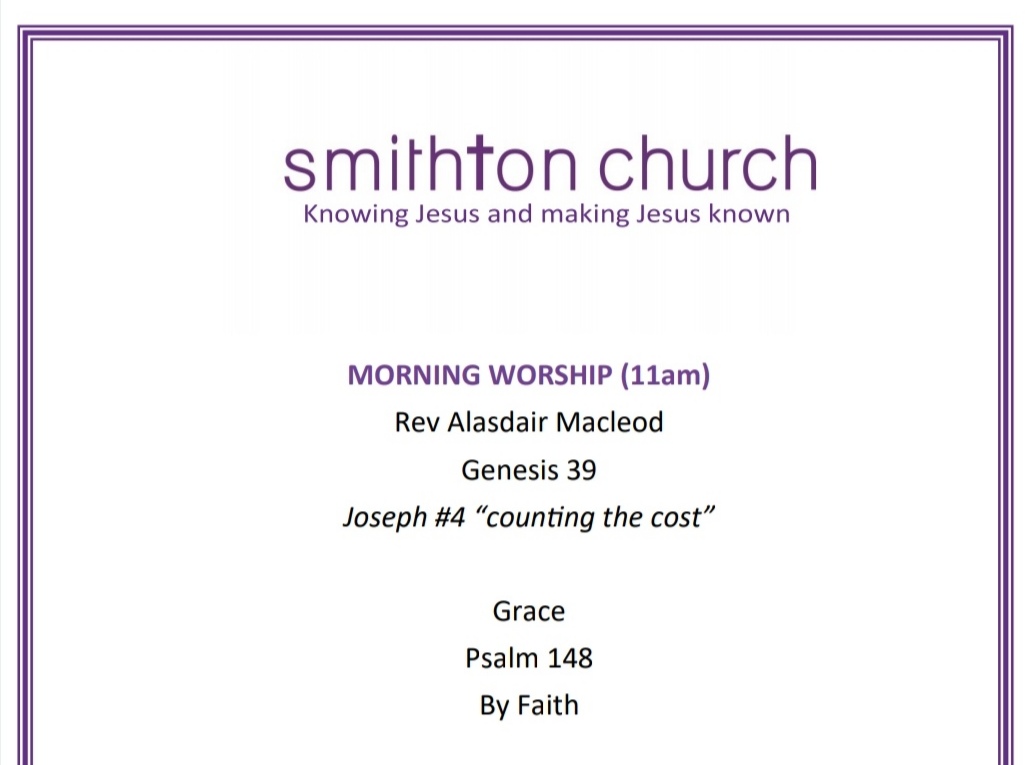 smithton church
Knowing Jesus and making Jesus known

MORNING WORSHIP (11am)
Rev Alasdair Macleod
Genesis 39
Joseph #4 “counting the cost”

Grace
Psalm 148
By Faith